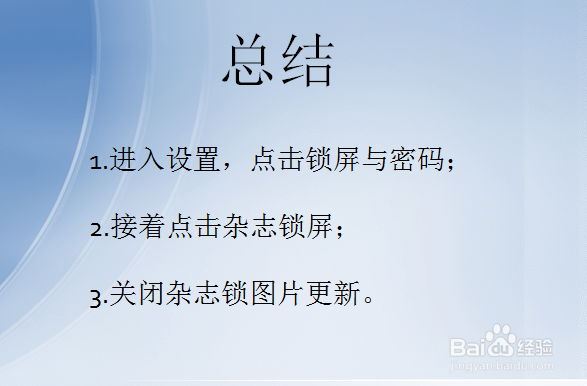 总结

1.进入设置，点击锁屏与密码；

2.接着点击杂志锁屏；

3.关闭杂志锁图片更新。

Baidu经验
jingyan.baidu.com